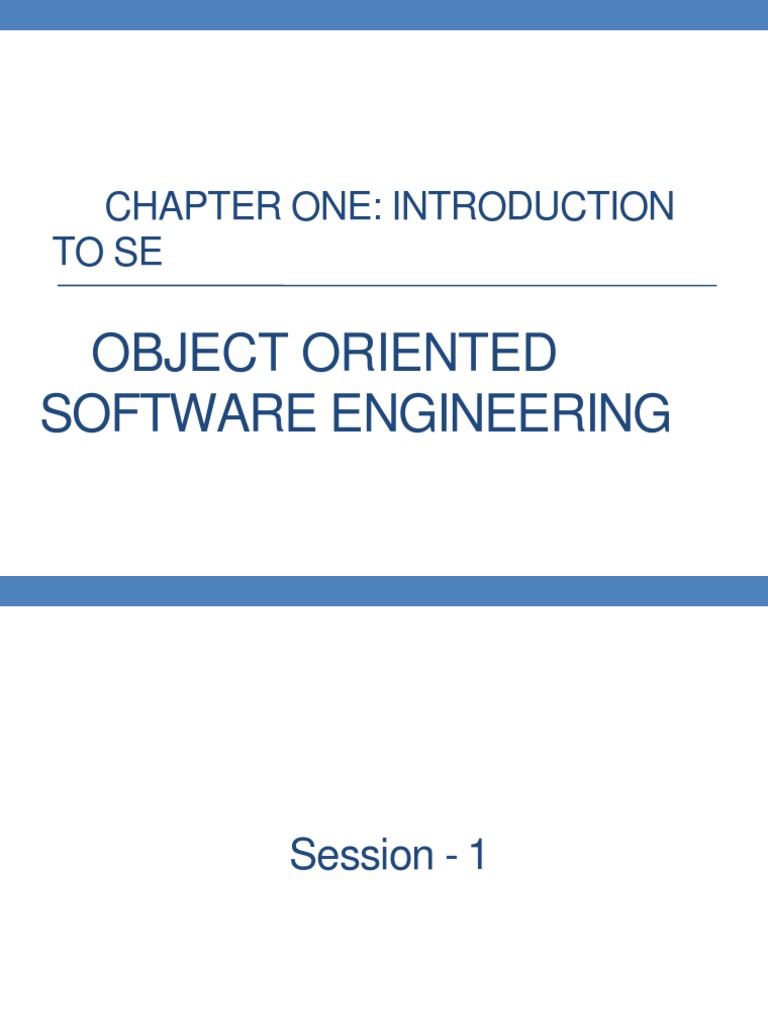 CHAPTER ONE: INTRODUCTION TO SE

OBJECT ORIENTED SOFTWARE ENGINEERING

Session - 1